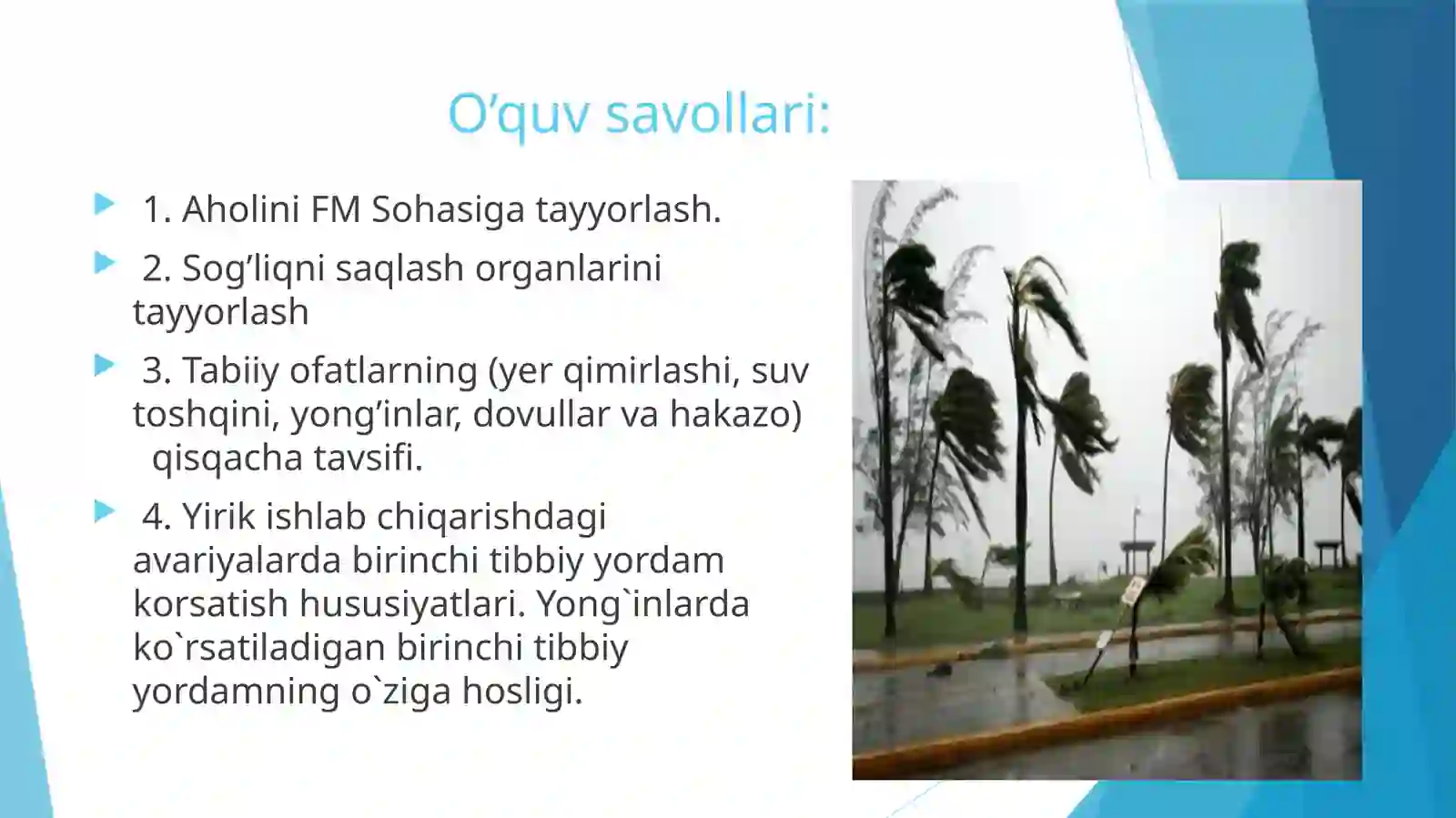 O’quv savollari:

1. Aholini FM Sohasiga tayyorlash.

2. Sog’liqni saqlash organlarini tayyorlash

3. Tabiiy ofatlarning (yer qimirlashi, suv toshqini, yong’inlar, dovullar va hakazo) qisqacha tavsifi.

4. Yirik ishlab chiqarishdagi avariyalarda birinchi tibbiy yordam korsatish hususiyatlari. Yong`inlarda ko`rsatiladigan birinchi tibbiy yordamning o`ziga hosligi.